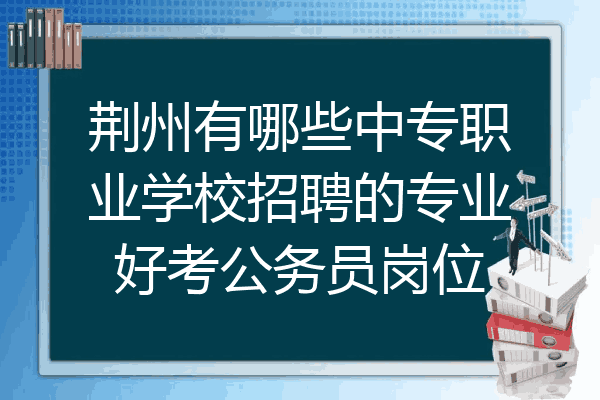 荆州有哪些中专职业学校招聘的专业好考公务员岗位